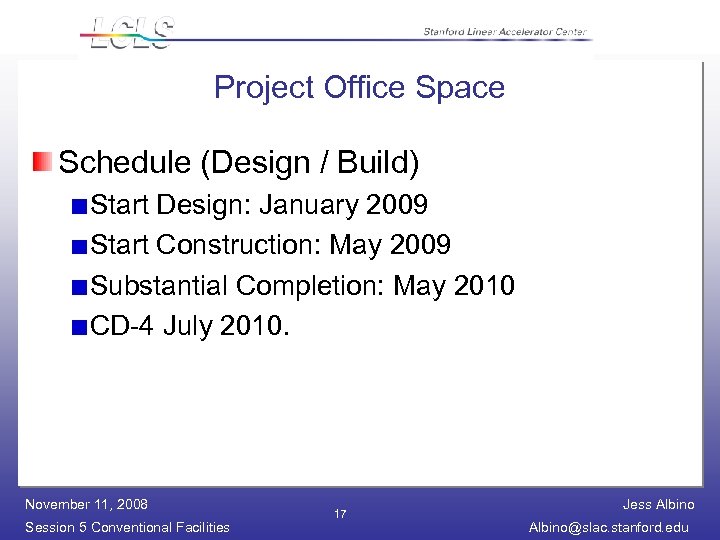 LCLS
Stanford Linear Accelerator Center

Project Office Space

Schedule (Design / Build)
Start Design: January 2009
Start Construction: May 2009
Substantial Completion: May 2010
CD-4 July 2010.

November 11, 2008
Session 5 Conventional Facilities
17
Jess Albino
Albino@slac.stanford.edu